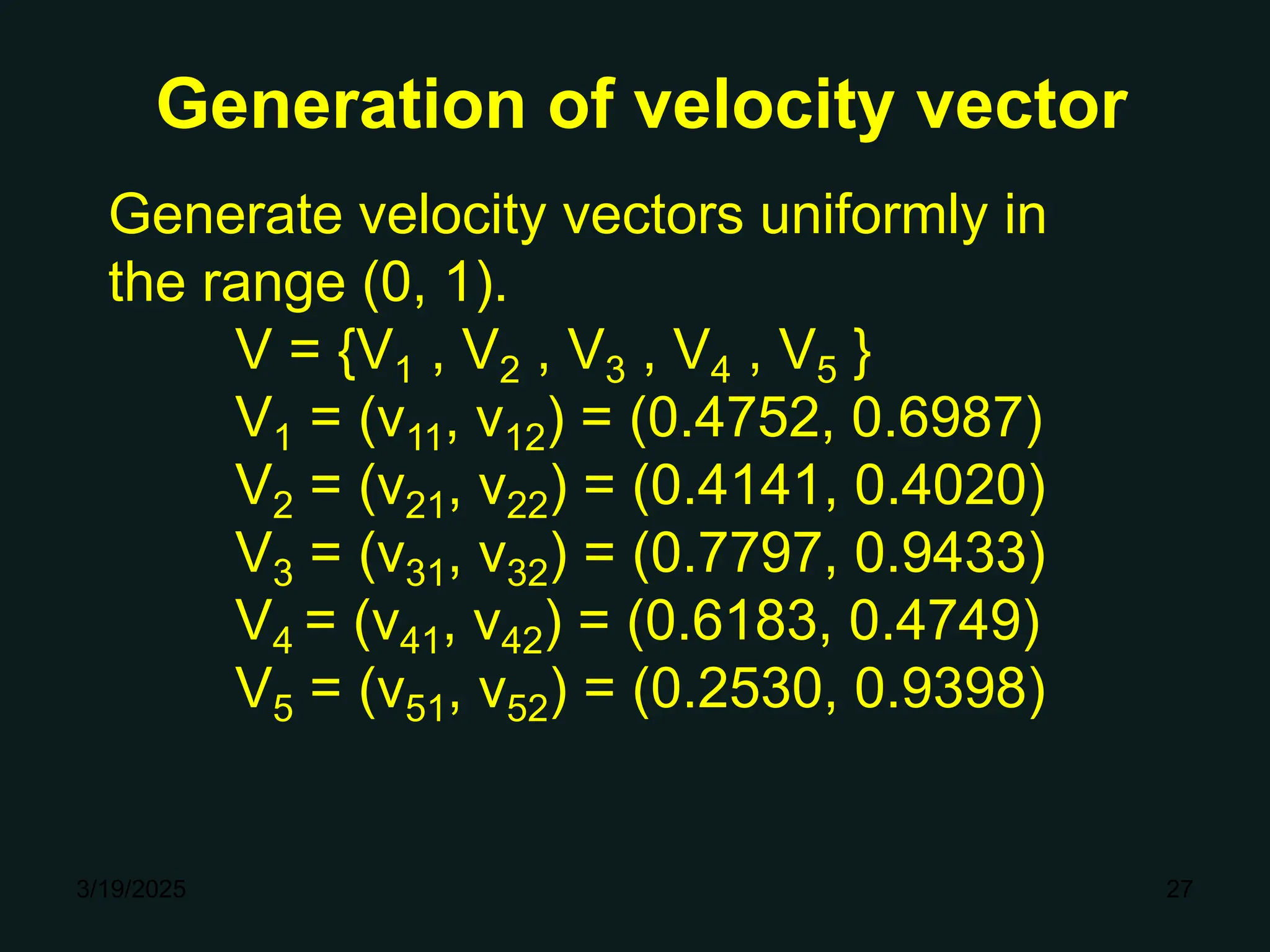 Generation of velocity vector

Generate velocity vectors uniformly in the range (0, 1).

$V = \{V_1 , V_2 , V_3 , V_4 , V_5 \}$
$V_1 = (v_{11}, v_{12}) = (0.4752, 0.6987)$
$V_2 = (v_{21}, v_{22}) = (0.4141, 0.4020)$
$V_3 = (v_{31}, v_{32}) = (0.7797, 0.9433)$
$V_4 = (v_{41}, v_{42}) = (0.6183, 0.4749)$
$V_5 = (v_{51}, v_{52}) = (0.2530, 0.9398)$

3/19/2025

27